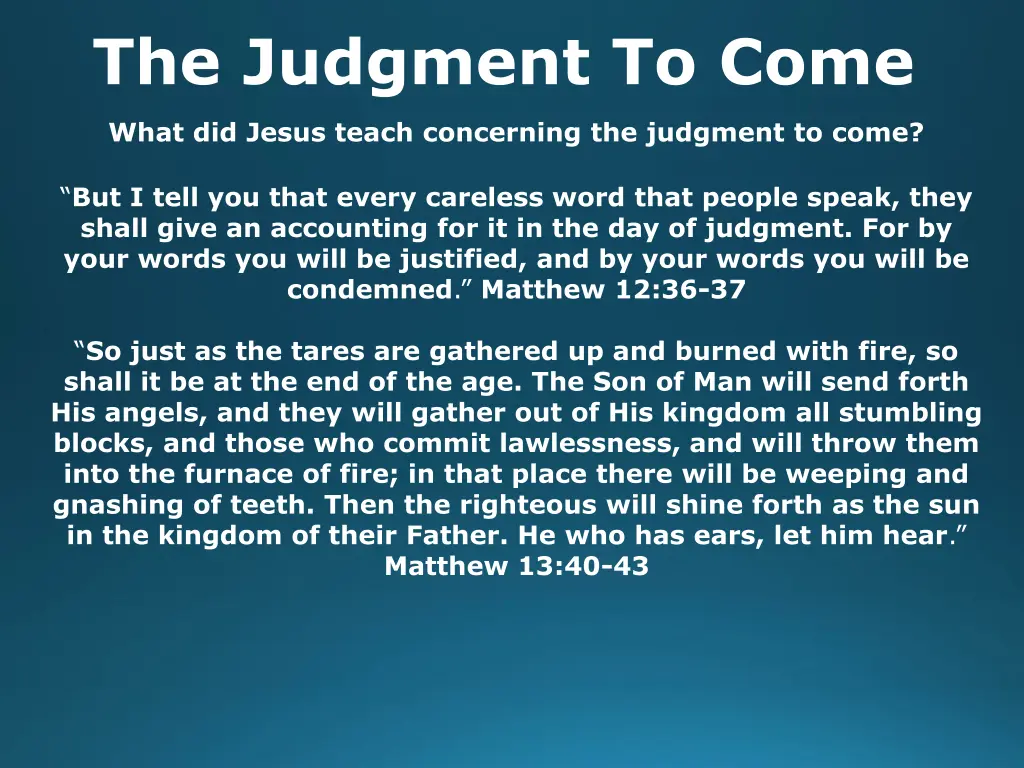 The Judgment To Come

What did Jesus teach concerning the judgment to come?

“But I tell you that every careless word that people speak, they shall give an accounting for it in the day of judgment. For by your words you will be justified, and by your words you will be condemned.” Matthew 12:36-37

“So just as the tares are gathered up and burned with fire, so shall it be at the end of the age. The Son of Man will send forth His angels, and they will gather out of His kingdom all stumbling blocks, and those who commit lawlessness, and will throw them into the furnace of fire; in that place there will be weeping and gnashing of teeth. Then the righteous will shine forth as the sun in the kingdom of their Father. He who has ears, let him hear.” Matthew 13:40-43